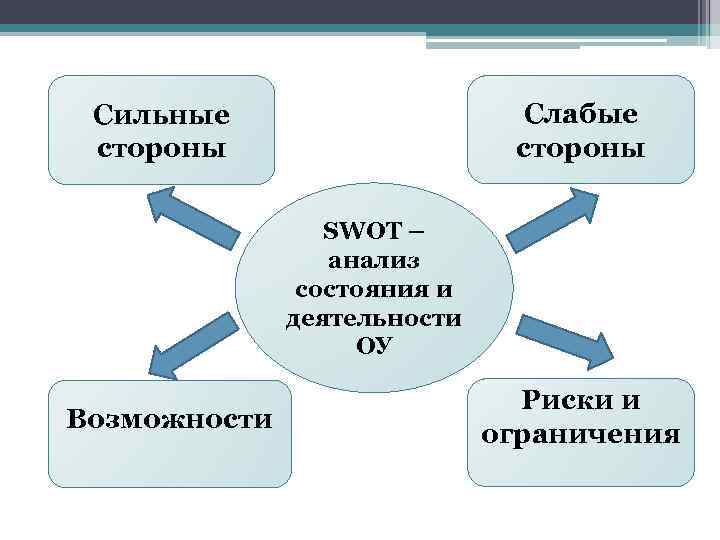 Сильные стороны

Слабые стороны

SWOT – анализ состояния и деятельности ОУ

Возможности

Риски и ограничения